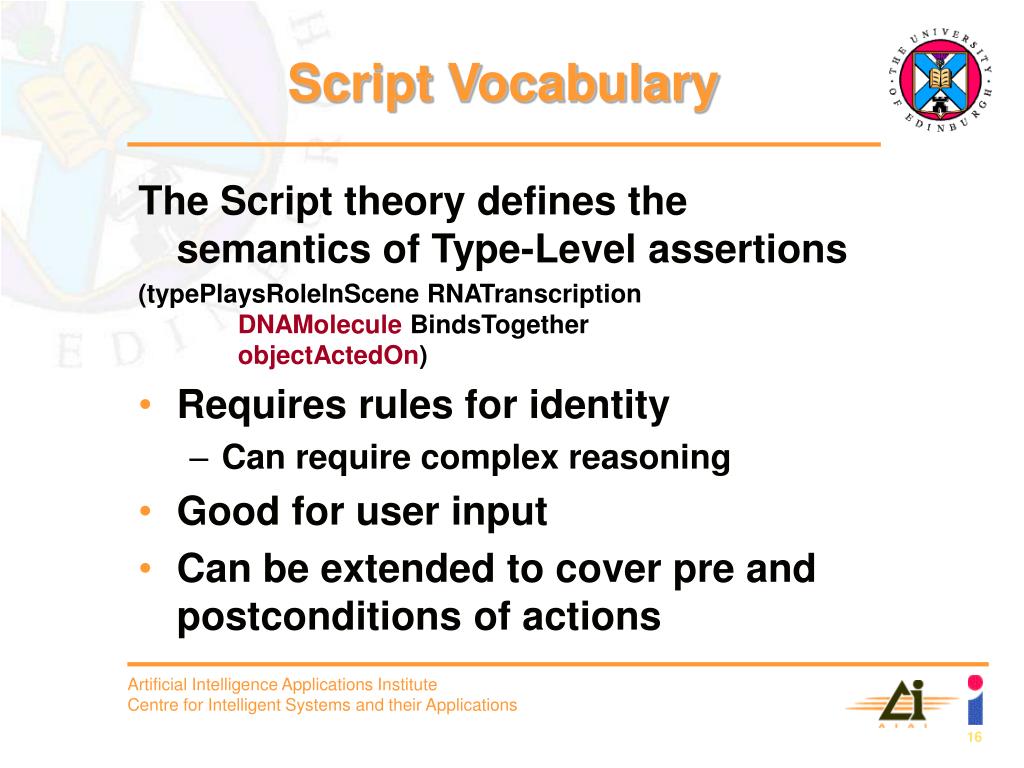 Script Vocabulary

THE UNIVERSITY OF EDINBURGH

The Script theory defines the semantics of Type-Level assertions

(typePlaysRoleInScene RNATranscription DNAMolecule BindsTogether objectActedOn)

• Requires rules for identity
– Can require complex reasoning
• Good for user input
• Can be extended to cover pre and postconditions of actions

Artificial Intelligence Applications Institute
Centre for Intelligent Systems and their Applications

AIAI

16